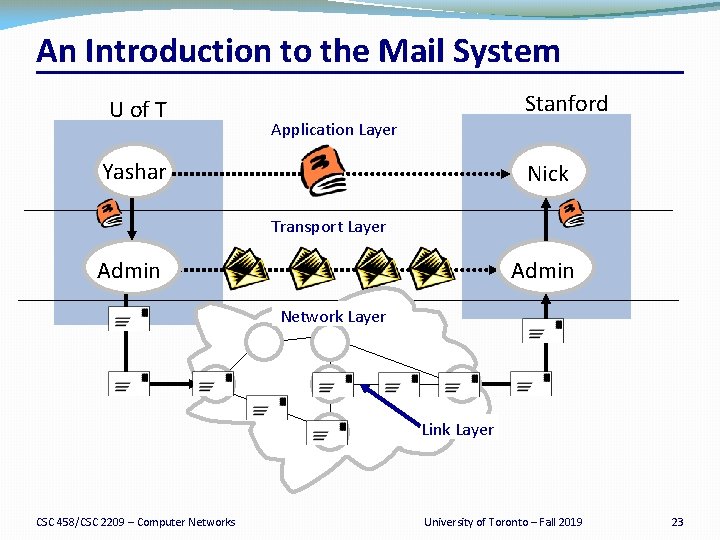 An Introduction to the Mail System

U of T

Stanford

Application Layer

Yashar

Nick

Transport Layer

Admin

Admin

Network Layer

Link Layer

CSC 458/CSC 2209 – Computer Networks

University of Toronto – Fall 2019

23